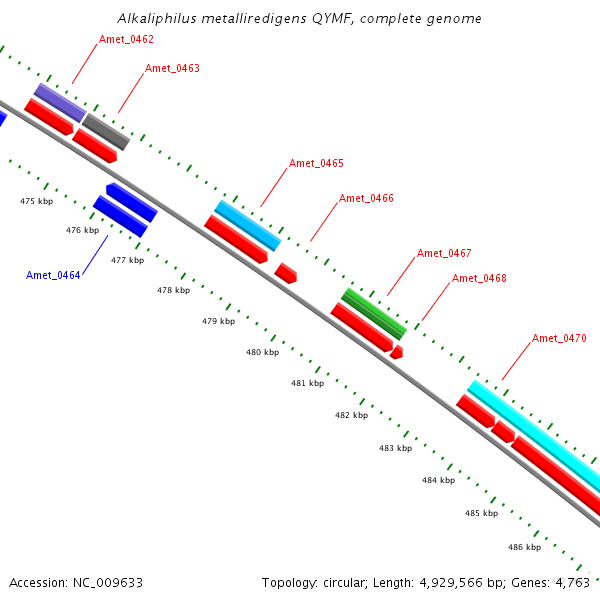 Alkaliphilus metalliredigens QYMF, complete genome

Amet_0462
Amet_0463
Amet_0465
Amet_0466
Amet_0467
Amet_0468
Amet_0470
Amet_0464

475 kbp
476 kbp
477 kbp
478 kbp
479 kbp
480 kbp
481 kbp
482 kbp
483 kbp
484 kbp
485 kbp
486 kbp

Accession: NC_009633
Topology: circular; Length: 4,929,566 bp; Genes: 4,763